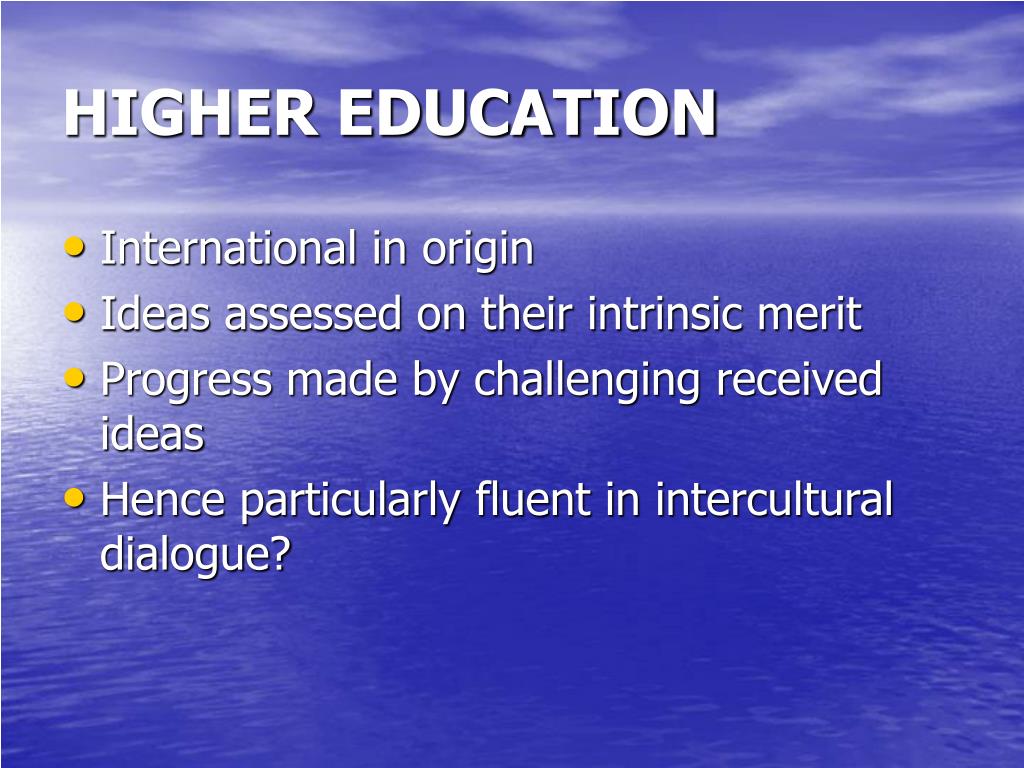 HIGHER EDUCATION

• International in origin
• Ideas assessed on their intrinsic merit
• Progress made by challenging received ideas
• Hence particularly fluent in intercultural dialogue?